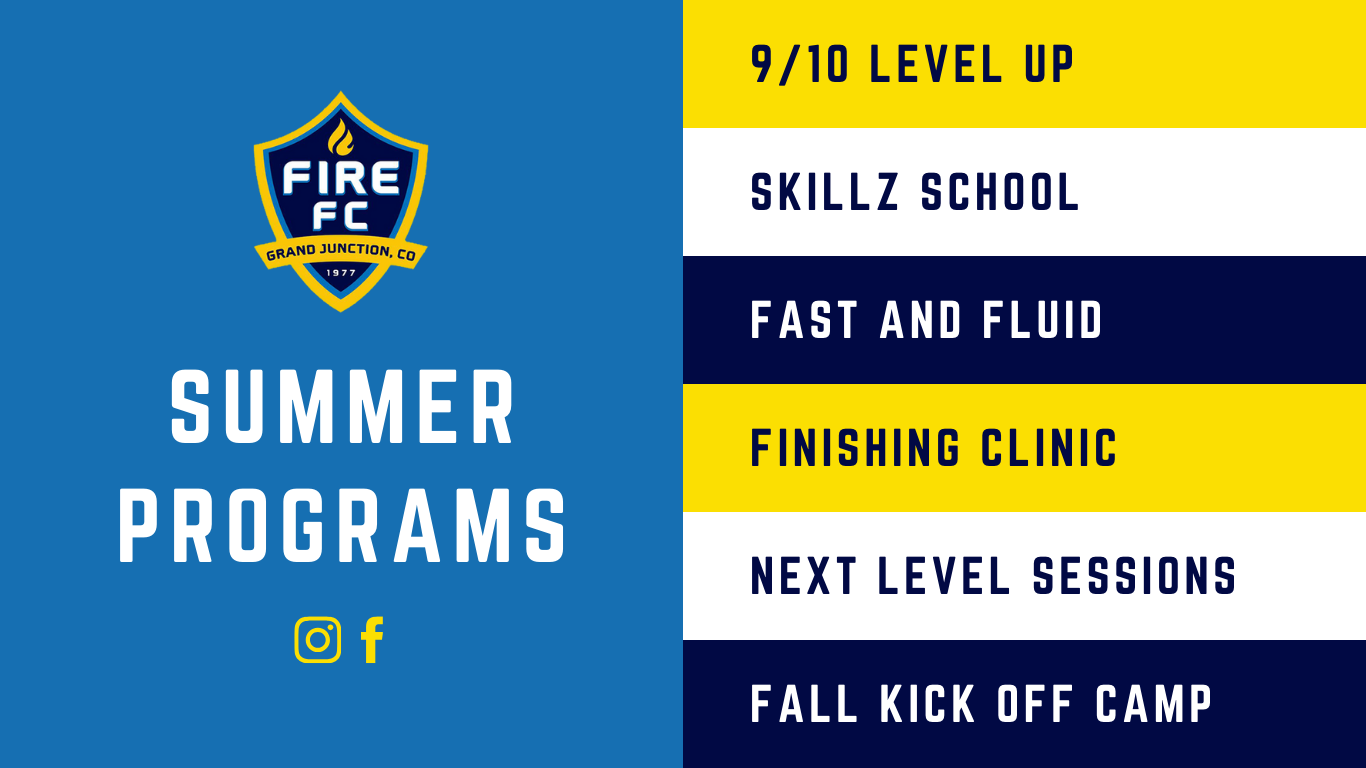 FIRE FC
GRAND JUNCTION, CO
1977

SUMMER PROGRAMS

9/10 LEVEL UP

SKILLZ SCHOOL

FAST AND FLUID

FINISHING CLINIC

NEXT LEVEL SESSIONS

FALL KICK OFF CAMP